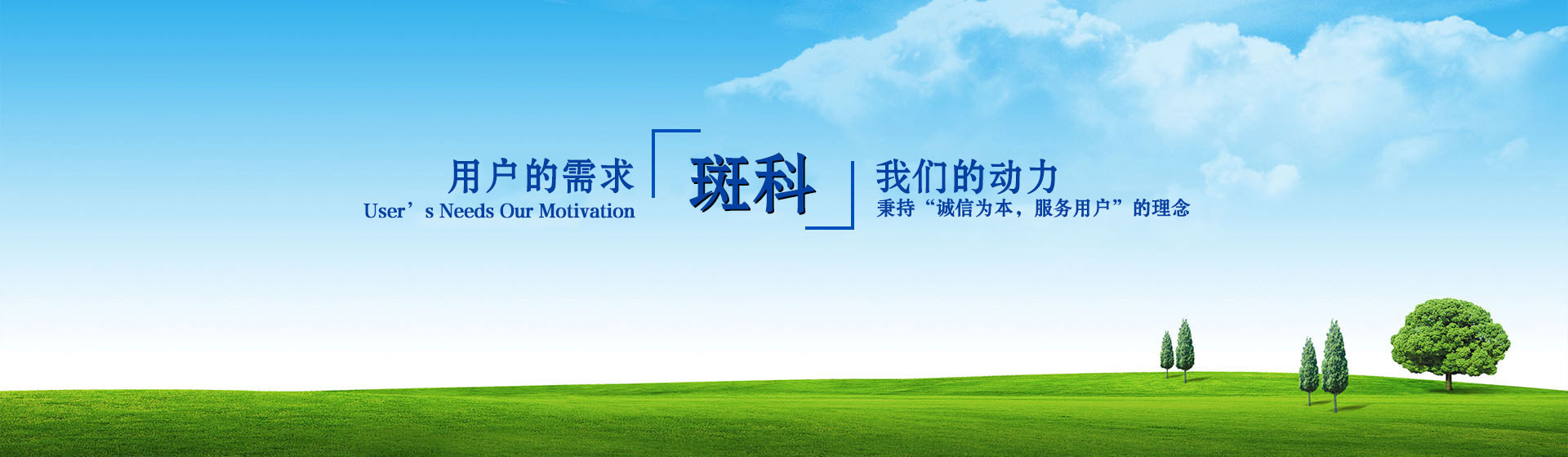 用户的需求
User’s Needs Our Motivation

斑科

我们的动力
秉持“诚信为本，服务用户”的理念